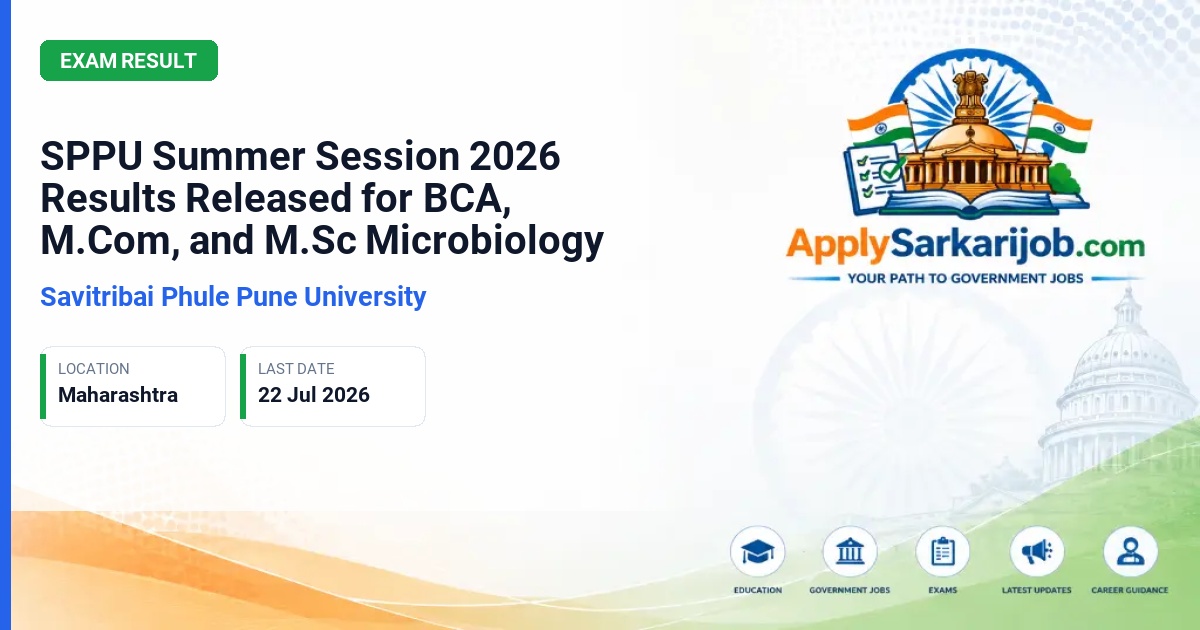 EXAM RESULT

SPPU Summer Session 2026 Results Released for BCA, M.Com, and M.Sc Microbiology

Savitribai Phule Pune University

LOCATION
Maharashtra

LAST DATE
22 Jul 2026

ApplySarkarijob.com
YOUR PATH TO GOVERNMENT JOBS

EDUCATION
GOVERNMENT JOBS
EXAMS
LATEST UPDATES
CAREER GUIDANCE